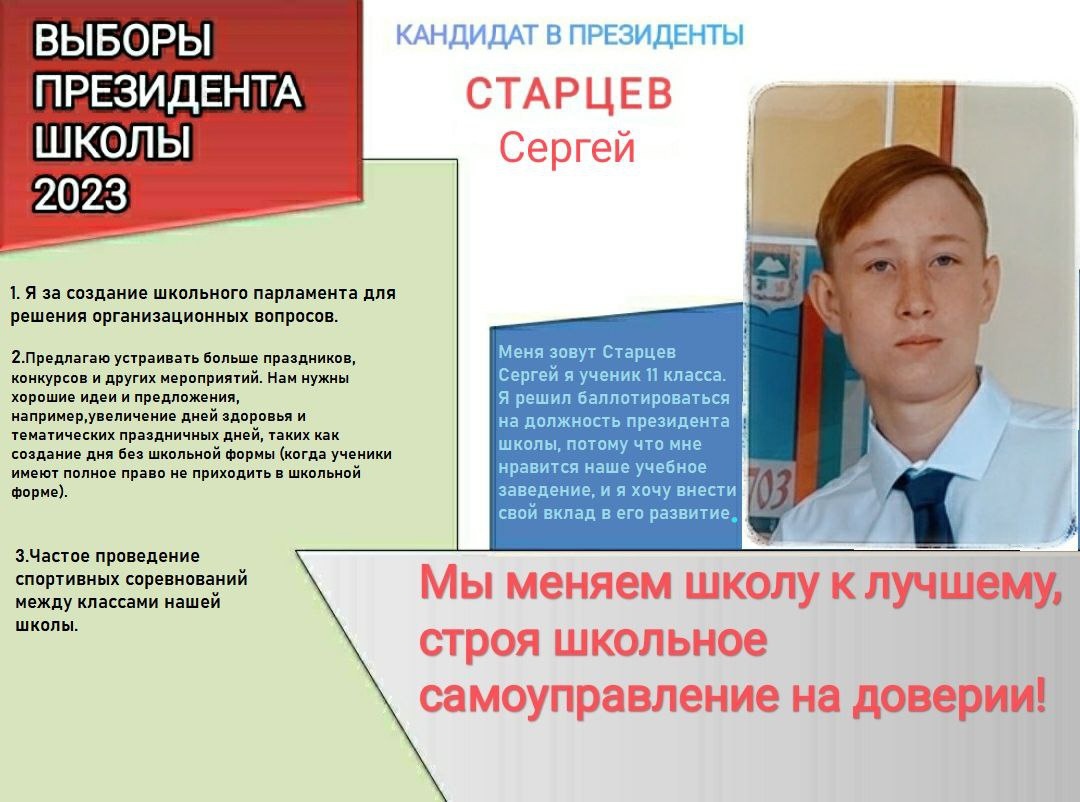 ВЫБОРЫ ПРЕЗИДЕНТА ШКОЛЫ 2023

КАНДИДАТ В ПРЕЗИДЕНТЫ

СТАРЦЕВ
Сергей

1. Я за создание школьного парламента для решения организационных вопросов.

2.Предлагаю устраивать больше праздников, конкурсов и других мероприятий. Нам нужны хорошие идеи и предложения, например,увеличение дней здоровья и тематических праздничных дней, таких как создание дня без школьной формы (когда ученики имеют полное право не приходить в школьной форме).

3.Частое проведение спортивных соревнований между классами нашей школы.

Меня зовут Старцев Сергей я ученик 11 класса. Я решил баллотироваться на должность президента школы, потому что мне нравится наше учебное заведение, и я хочу внести свой вклад в его развитие.

703

Мы меняем школу к лучшему, строя школьное самоуправление на доверии!